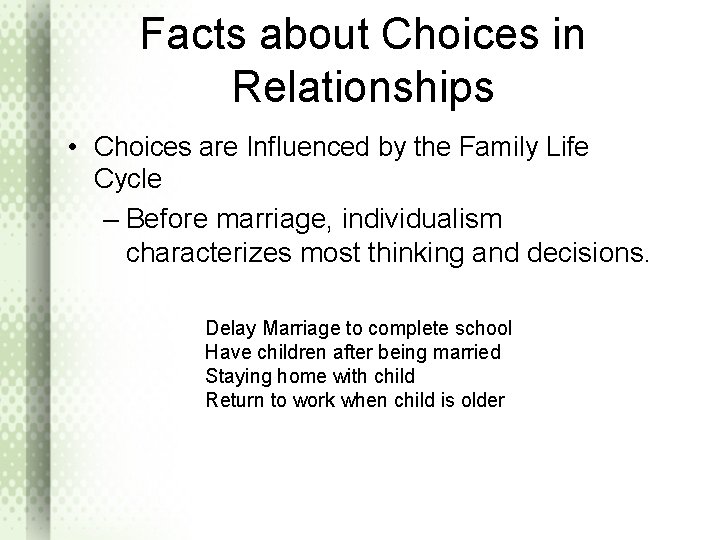 Facts about Choices in Relationships

• Choices are Influenced by the Family Life Cycle

– Before marriage, individualism characterizes most thinking and decisions.

Delay Marriage to complete school
Have children after being married
Staying home with child
Return to work when child is older